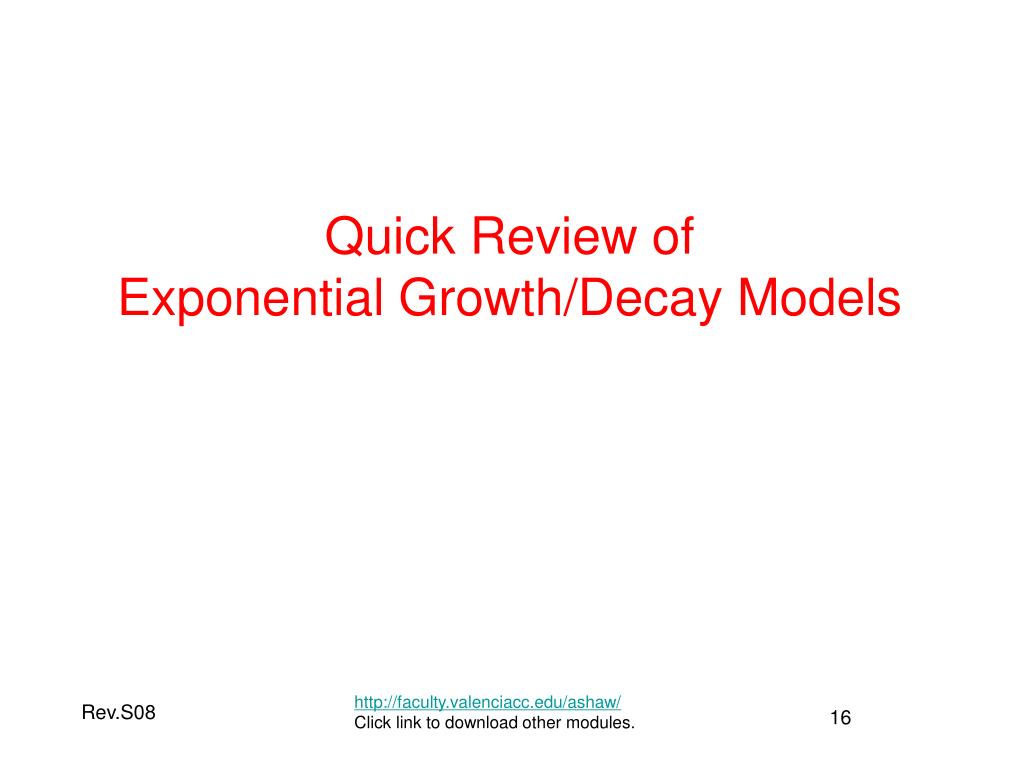 Quick Review of
Exponential Growth/Decay Models

Rev.S08

http://faculty.valenciacc.edu/ashaw/
Click link to download other modules.

16